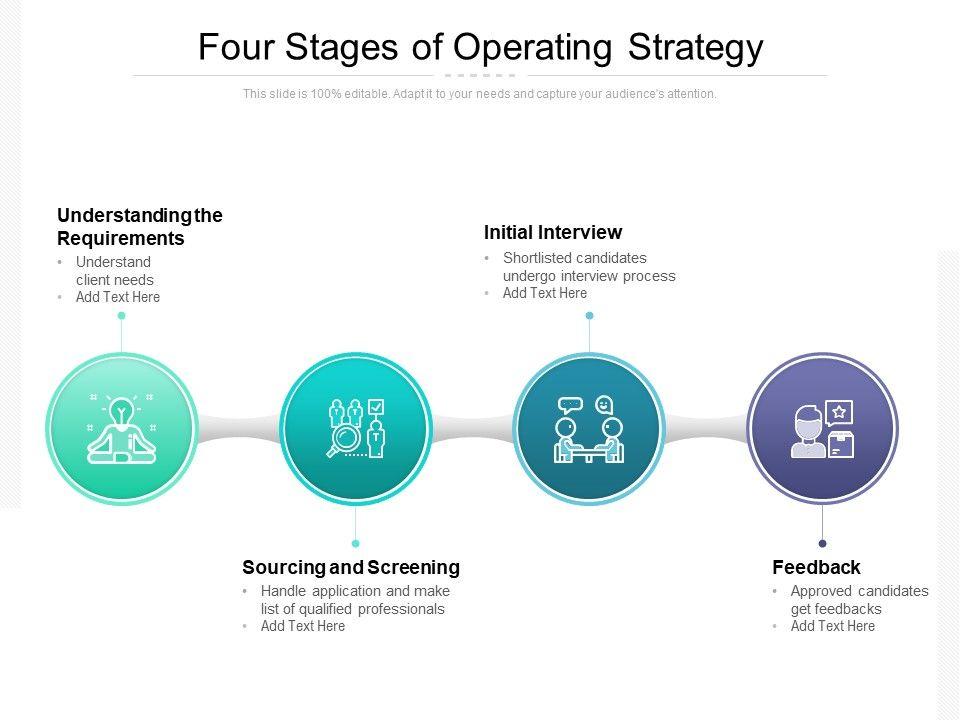 Four Stages of Operating Strategy

This slide is 100% editable. Adapt it to your needs and capture your audience's attention.

Understanding the Requirements
• Understand client needs
• Add Text Here

Initial Interview
• Shortlisted candidates undergo interview process
• Add Text Here

Sourcing and Screening
• Handle application and make list of qualified professionals
• Add Text Here

Feedback
• Approved candidates get feedbacks
• Add Text Here